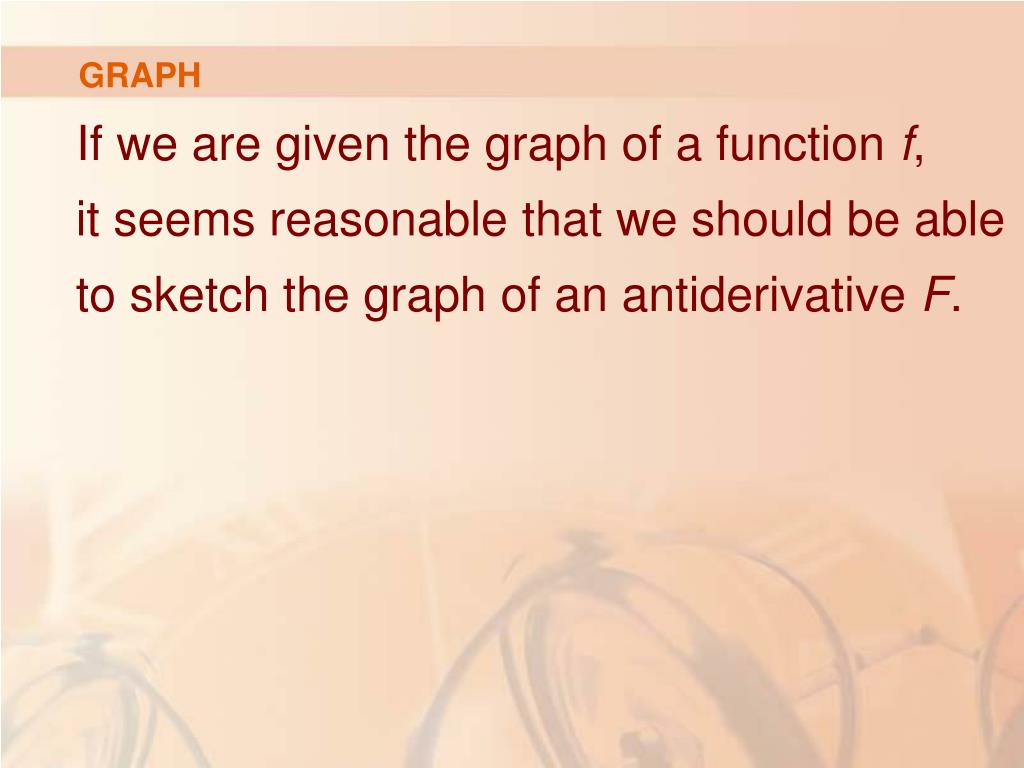 GRAPH

If we are given the graph of a function $f$, it seems reasonable that we should be able to sketch the graph of an antiderivative $F$.